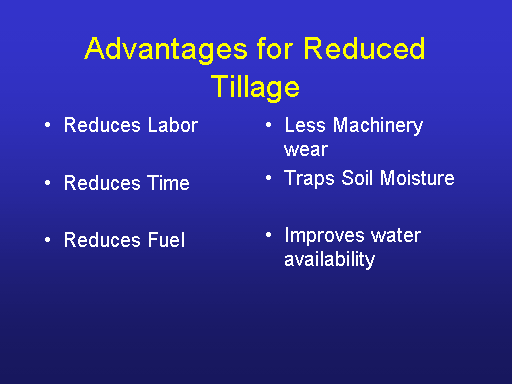 Advantages for Reduced Tillage

• Reduces Labor

• Reduces Time

• Reduces Fuel

• Less Machinery wear

• Traps Soil Moisture

• Improves water availability